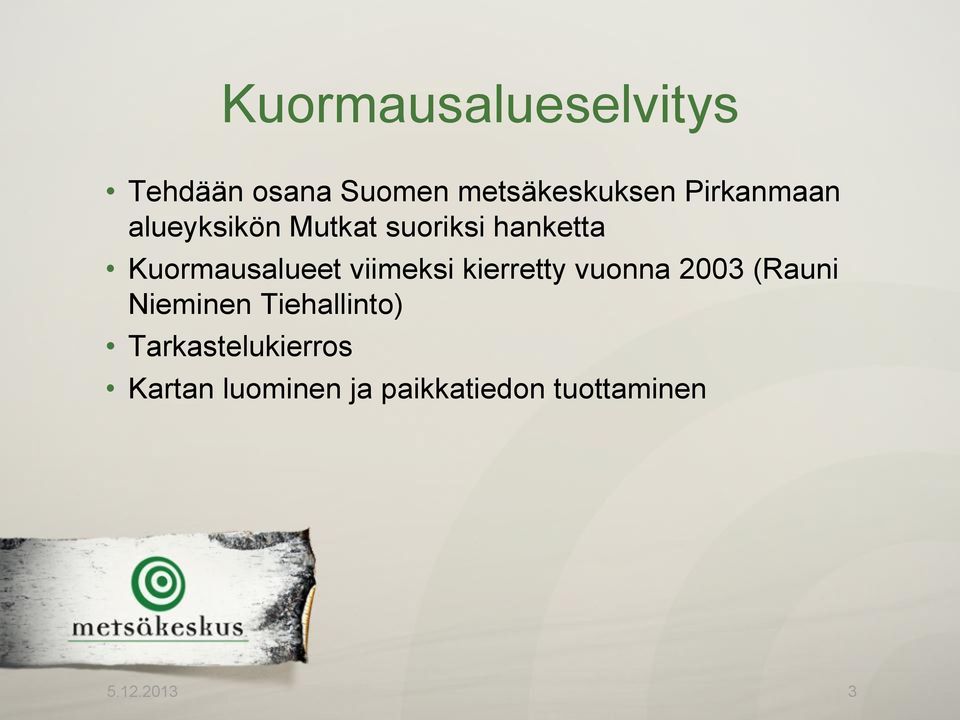 Kuormausalueselvitys

• Tehdään osana Suomen metsäkeskuksen Pirkanmaan alueyksikön Mutkat suoriksi hanketta
• Kuormausalueet viimeksi kierretty vuonna 2003 (Rauni Nieminen Tiehallinto)
• Tarkastelukierros
• Kartan luominen ja paikkatiedon tuottaminen

metsäkeskus

5.12.2013

3